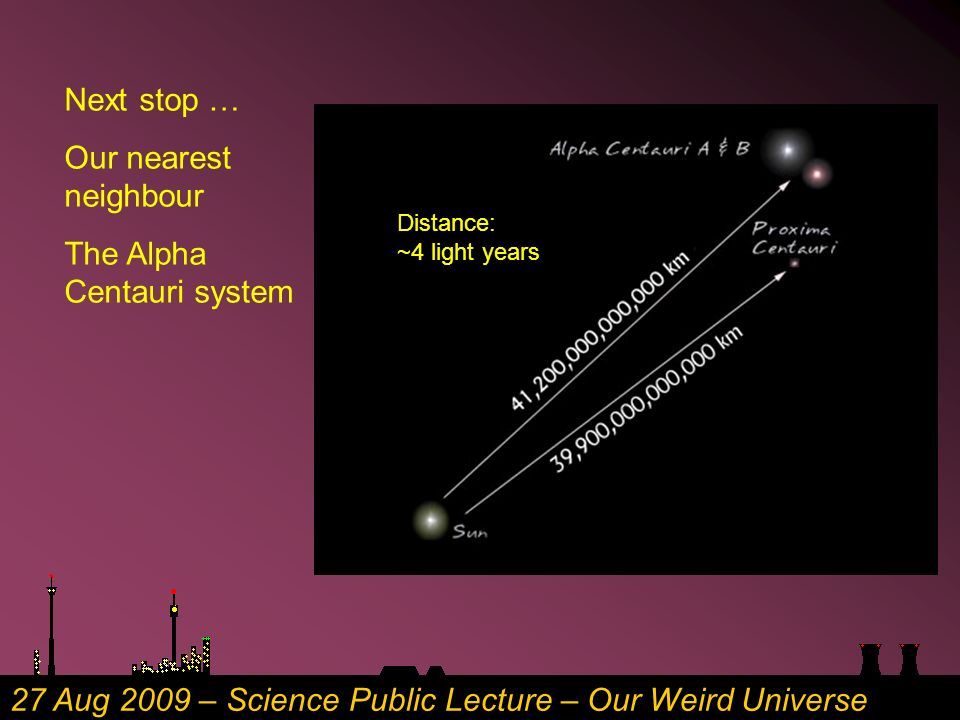 Next stop …

Our nearest neighbour

The Alpha Centauri system

Alpha Centauri A & B

Distance:
~4 light years

Proxima Centauri

41,200,000,000,000 km

39,900,000,000,000 km

Sun

27 Aug 2009 – Science Public Lecture – Our Weird Universe